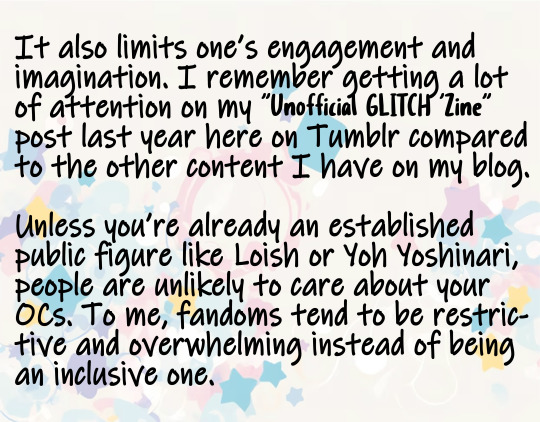 It also limits one's engagement and imagination. I remember getting a lot of attention on my "Unofficial GLITCH 'Zine" post last year here on Tumblr compared to the other content I have on my blog.

Unless you're already an established public figure like Loish or Yoh Yoshinari, people are unlikely to care about your OCs. To me, fandoms tend to be restrictive and overwhelming instead of being an inclusive one.